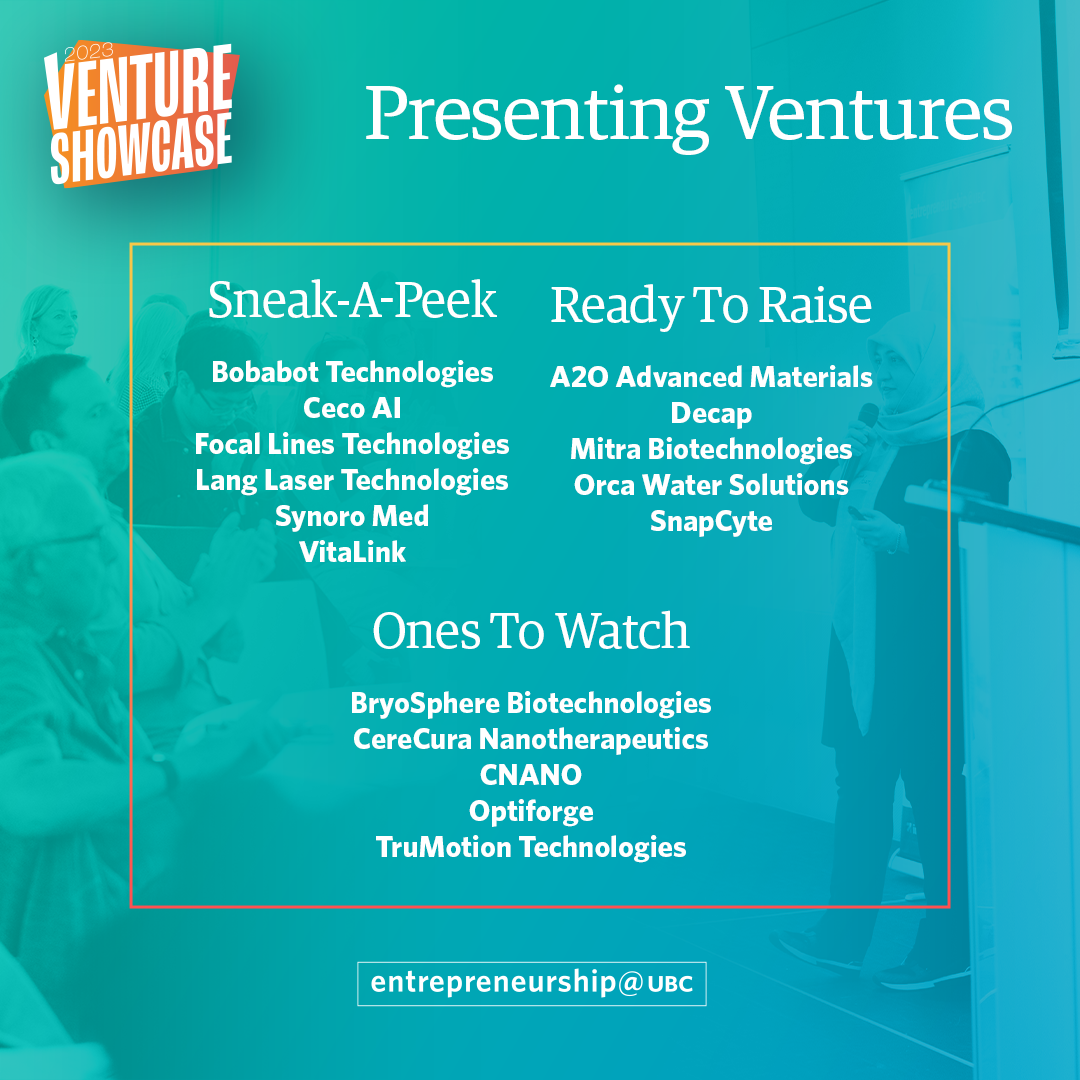 2023 VENTURE SHOWCASE

Presenting Ventures

Sneak-A-Peek

Bobabot Technologies
Ceco AI
Focal Lines Technologies
Lang Laser Technologies
Synoro Med
VitaLink

Ready To Raise

A2O Advanced Materials
Decap
Mitra Biotechnologies
Orca Water Solutions
SnapCyte

Ones To Watch

BryoSphere Biotechnologies
CereCura Nanotherapeutics
CNANO
Optiforge
TruMotion Technologies

entrepreneurship@UBC